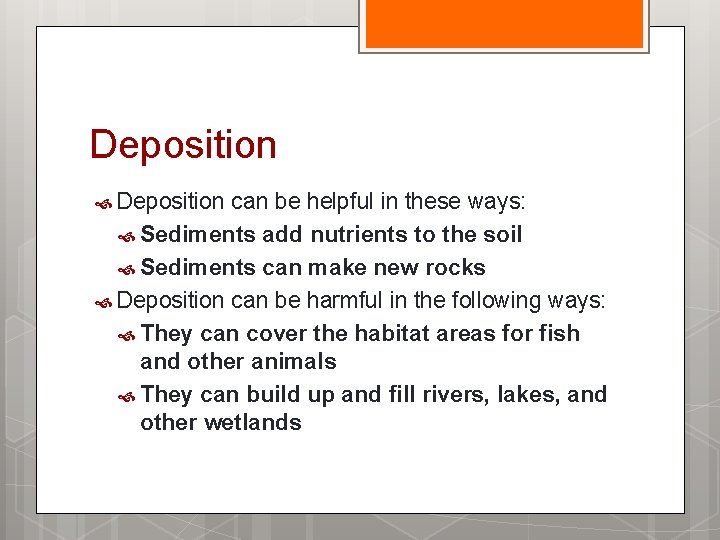 Deposition

Deposition can be helpful in these ways:

Sediments add nutrients to the soil

Sediments can make new rocks

Deposition can be harmful in the following ways:

They can cover the habitat areas for fish and other animals

They can build up and fill rivers, lakes, and other wetlands